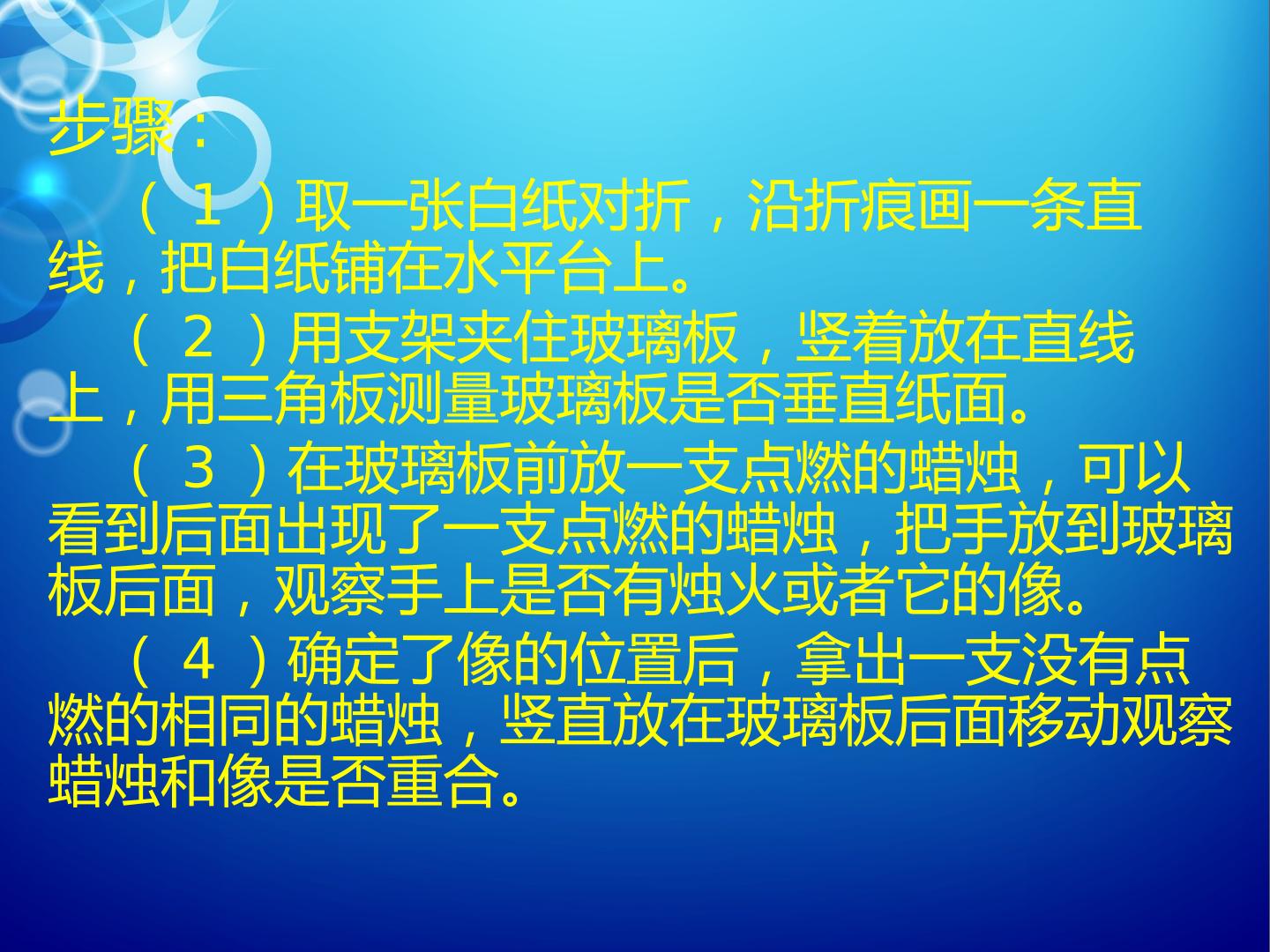 步骤：

（1）取一张白纸对折，沿折痕画一条直线，把白纸铺在水平台上。

（2）用支架夹住玻璃板，竖着放在直线上，用三角板测量玻璃板是否垂直纸面。

（3）在玻璃板前放一支点燃的蜡烛，可以看到后面出现了一支点燃的蜡烛，把手放到玻璃板后面，观察手上是否有烛火或者它的像。

（4）确定了像的位置后，拿出一支没有点燃的相同的蜡烛，竖直放在玻璃板后面移动观察蜡烛和像是否重合。